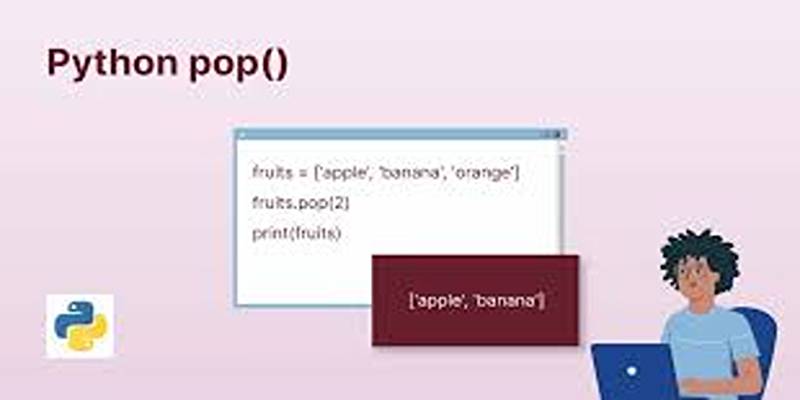 Python pop()

fruits = ['apple', 'banana', 'orange']
fruits.pop(2)
print(fruits)

['apple', 'banana']